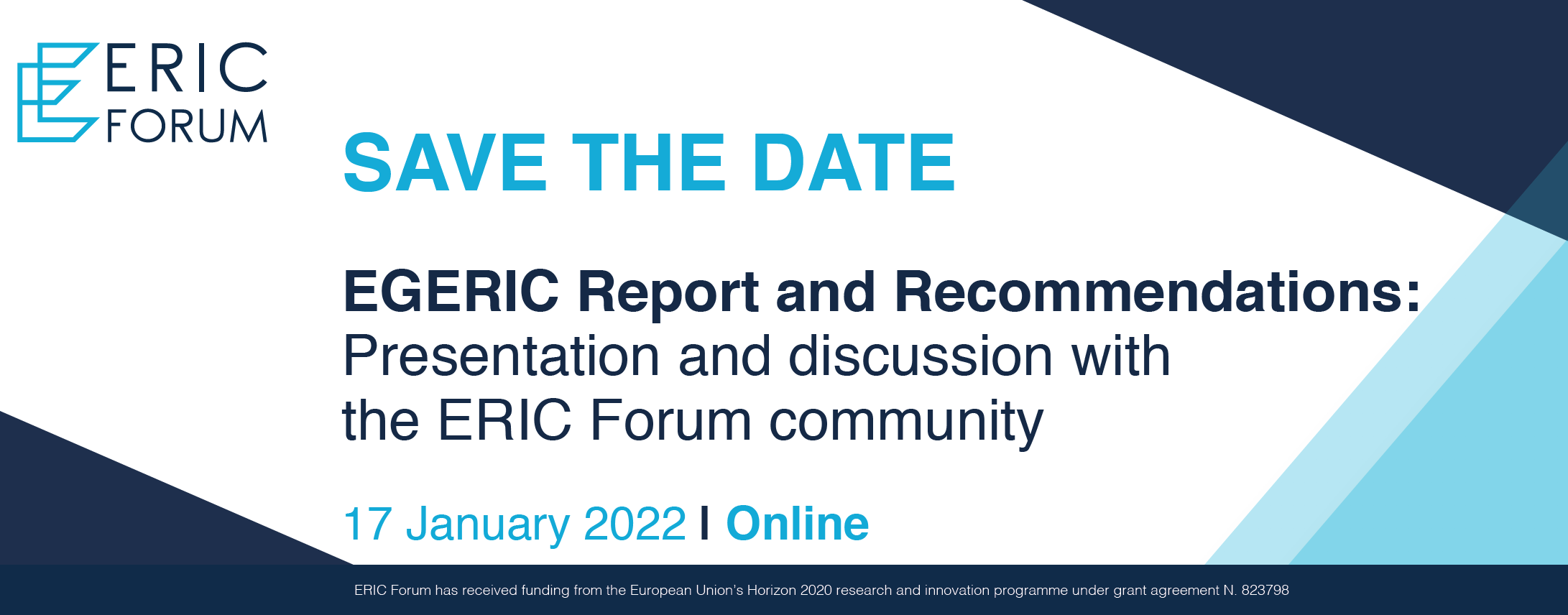 ERIC FORUM

SAVE THE DATE

EGERIC Report and Recommendations: Presentation and discussion with the ERIC Forum community

17 January 2022 I Online

ERIC Forum has received funding from the European Union's Horizon 2020 research and innovation programme under grant agreement N. 823798